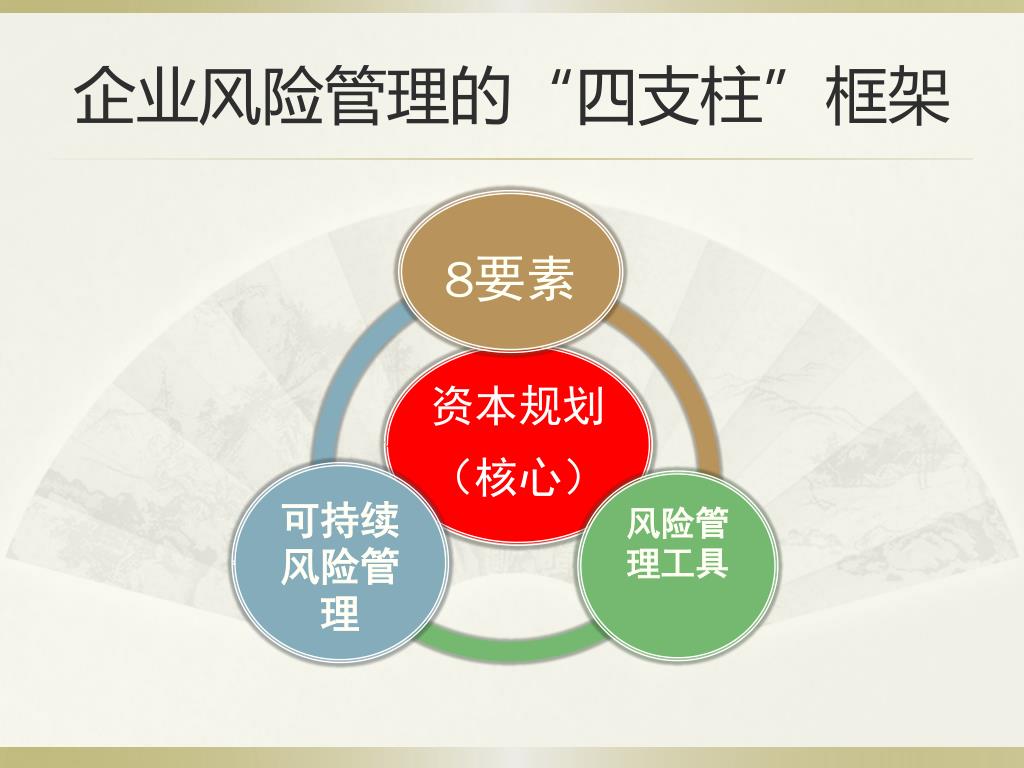 企业风险管理的“四支柱”框架

8要素

资本规划
（核心）

可持续风险管理

风险管理工具